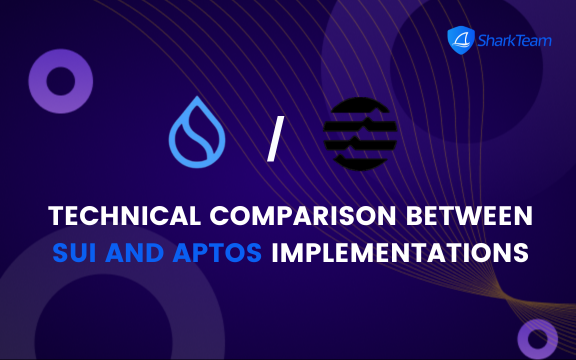 SharkTeam

/

TECHNICAL COMPARISON BETWEEN SUI AND APTOS IMPLEMENTATIONS